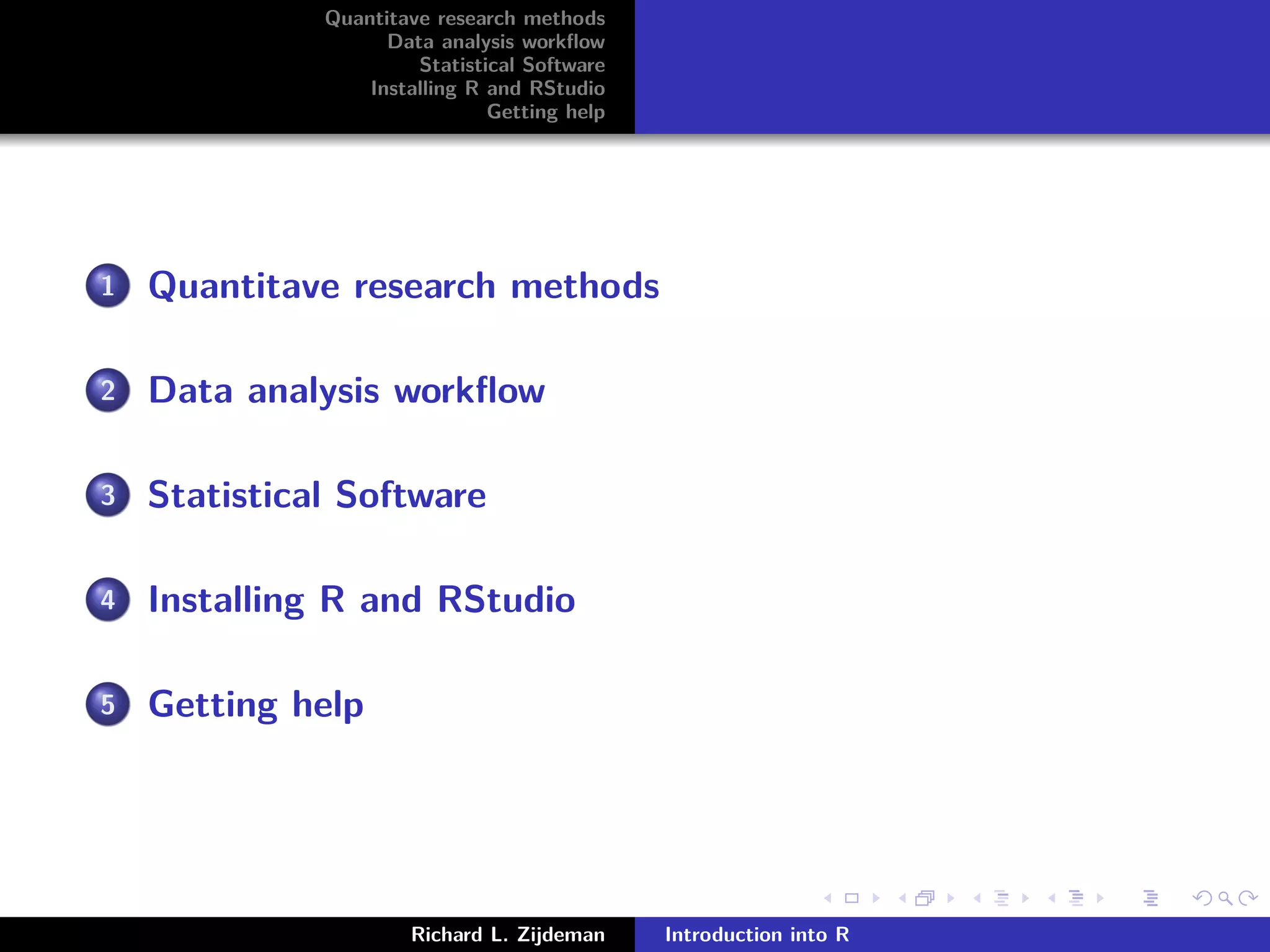 Quantitave research methods
Data analysis workflow
Statistical Software
Installing R and RStudio
Getting help

1 Quantitave research methods

2 Data analysis workflow

3 Statistical Software

4 Installing R and RStudio

5 Getting help

Richard L. Zijdeman
Introduction into R